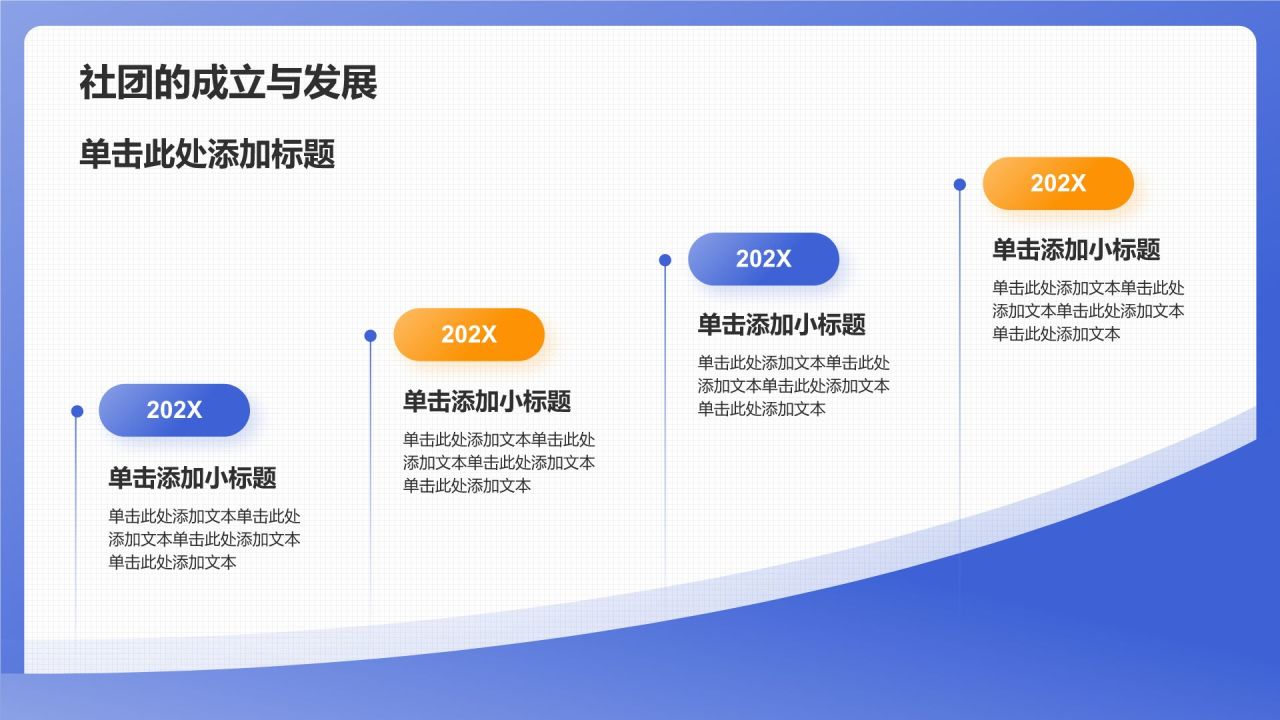 社团的成立与发展

单击此处添加标题

202X

单击添加小标题

单击此处添加文本单击此处添加文本单击此处添加文本单击此处添加文本

202X

单击添加小标题

单击此处添加文本单击此处添加文本单击此处添加文本单击此处添加文本

202X

单击添加小标题

单击此处添加文本单击此处添加文本单击此处添加文本单击此处添加文本

202X

单击添加小标题

单击此处添加文本单击此处添加文本单击此处添加文本单击此处添加文本